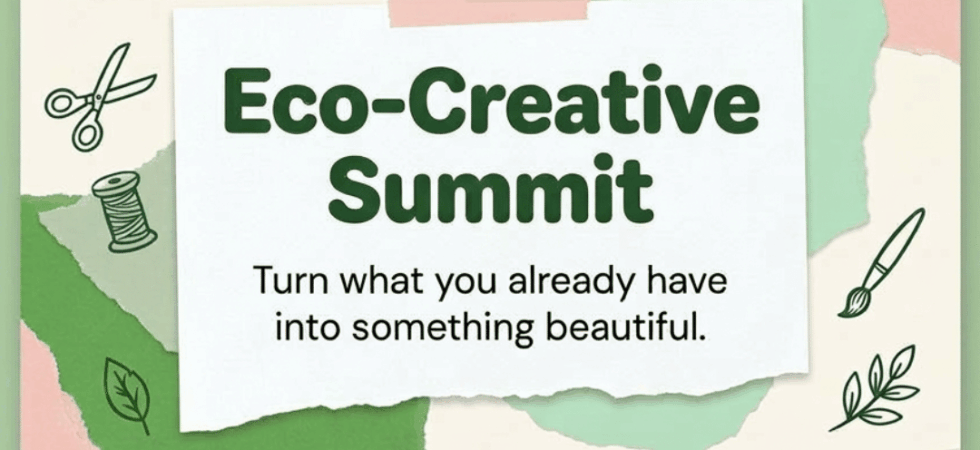 Eco-Creative Summit

Turn what you already have into something beautiful.